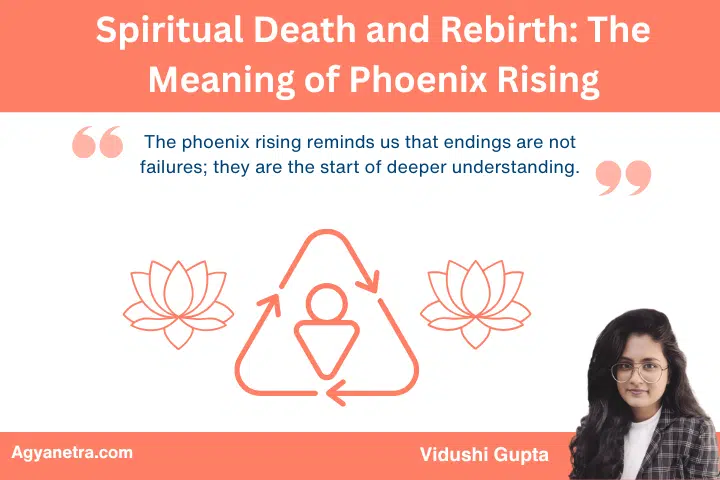 Spiritual Death and Rebirth: The Meaning of Phoenix Rising

The phoenix rising reminds us that endings are not failures; they are the start of deeper understanding.

Agyanetra.com

Vidushi Gupta